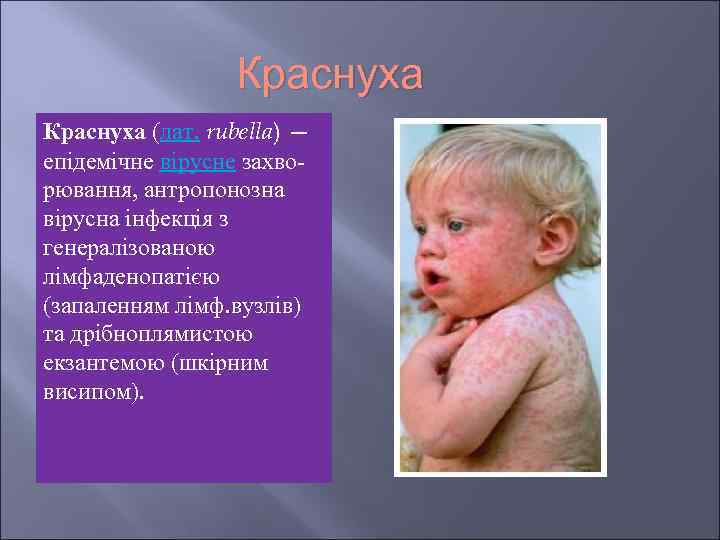 Краснуха

Краснуха (лат. rubella) — епідемічне вірусне захворювання, антропонозна вірусна інфекція з генералізованою лімфаденопатією (запаленням лімф.вузлів) та дрібноплямистою екзантемою (шкірним висипом).